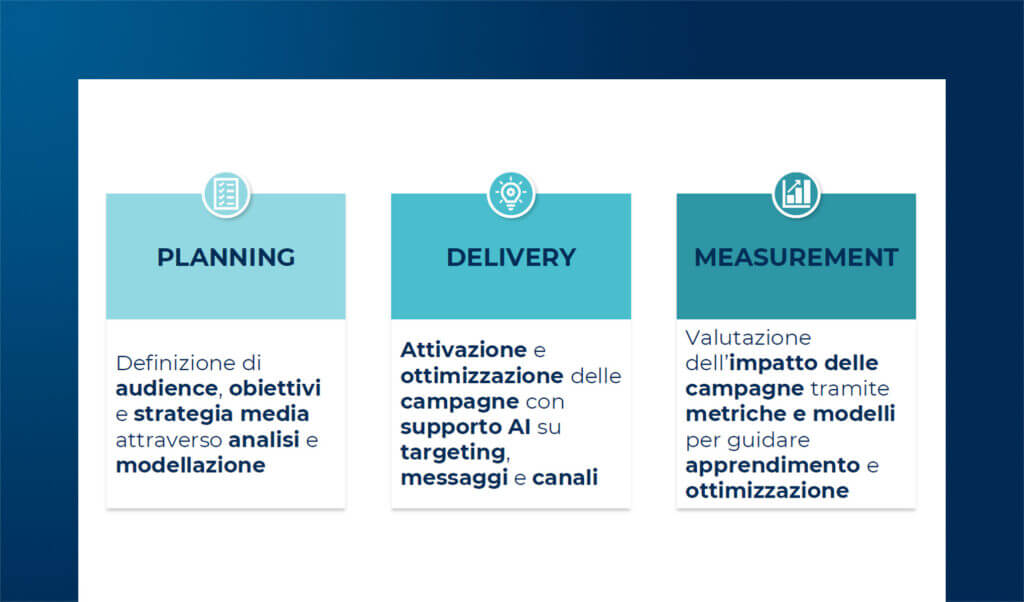 PLANNING

Definizione di audience, obiettivi e strategia media attraverso analisi e modellazione

DELIVERY

Attivazione e ottimizzazione delle campagne con supporto AI su targeting, messaggi e canali

MEASUREMENT

Valutazione dell'impatto delle campagne tramite metriche e modelli per guidare apprendimento e ottimizzazione